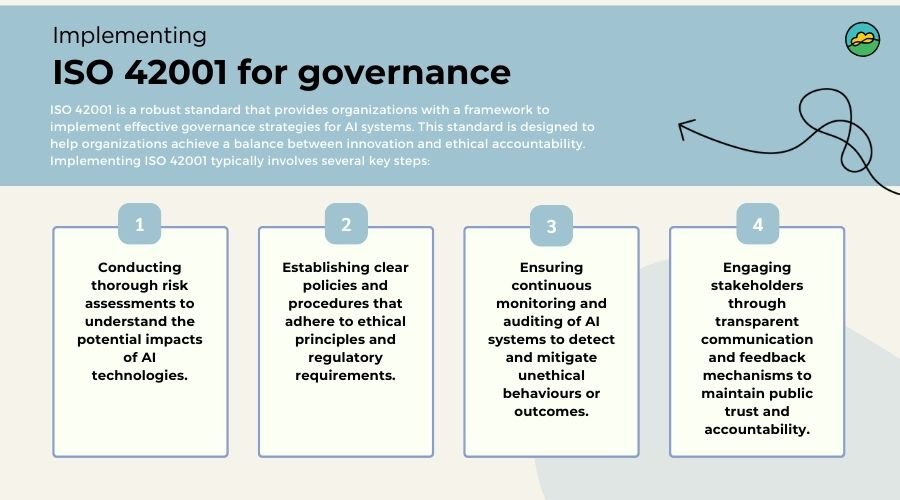 Implementing
ISO 42001 for governance

ISO 42001 is a robust standard that provides organizations with a framework to implement effective governance strategies for AI systems. This standard is designed to help organizations achieve a balance between innovation and ethical accountability. Implementing ISO 42001 typically involves several key steps:

1

Conducting thorough risk assessments to understand the potential impacts of AI technologies.

2

Establishing clear policies and procedures that adhere to ethical principles and regulatory requirements.

3

Ensuring continuous monitoring and auditing of AI systems to detect and mitigate unethical behaviours or outcomes.

4

Engaging stakeholders through transparent communication and feedback mechanisms to maintain public trust and accountability.